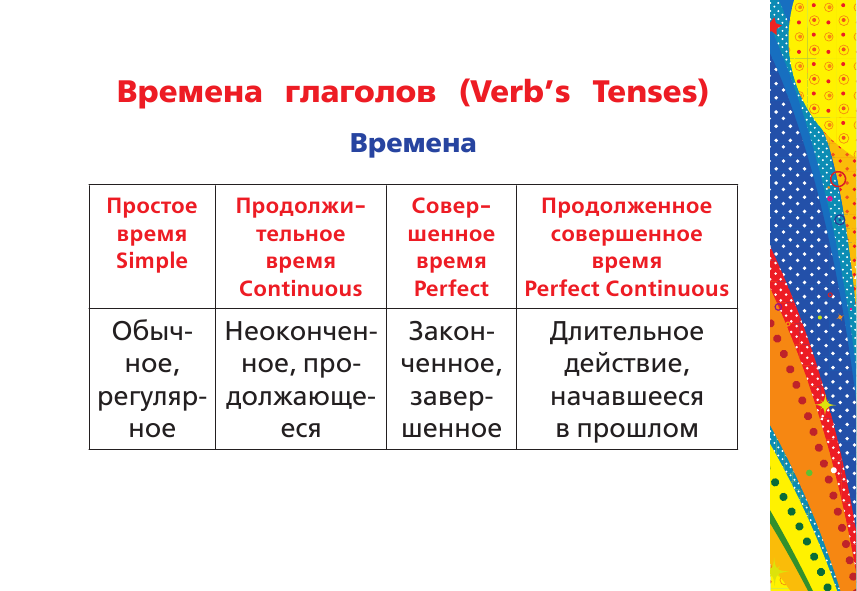 Времена глаголов (Verb's Tenses)

Времена

| Простое время Simple | Продолжительное время Continuous | Совершенное время Perfect | Продолженное совершенное время Perfect Continuous |
|---|---|---|---|
| Обычное, регулярное | Неоконченное, продолжающееся | Законченное, завершенное | Длительное действие, начавшееся в прошлом |